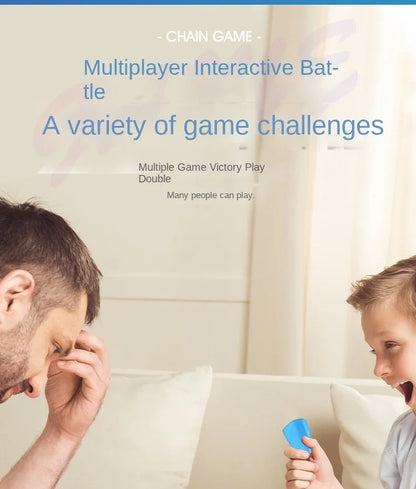 - CHAIN GAME -

Multiplayer Interactive Battle

A variety of game challenges

Multiple Game Victory Play Double

Many people can play.